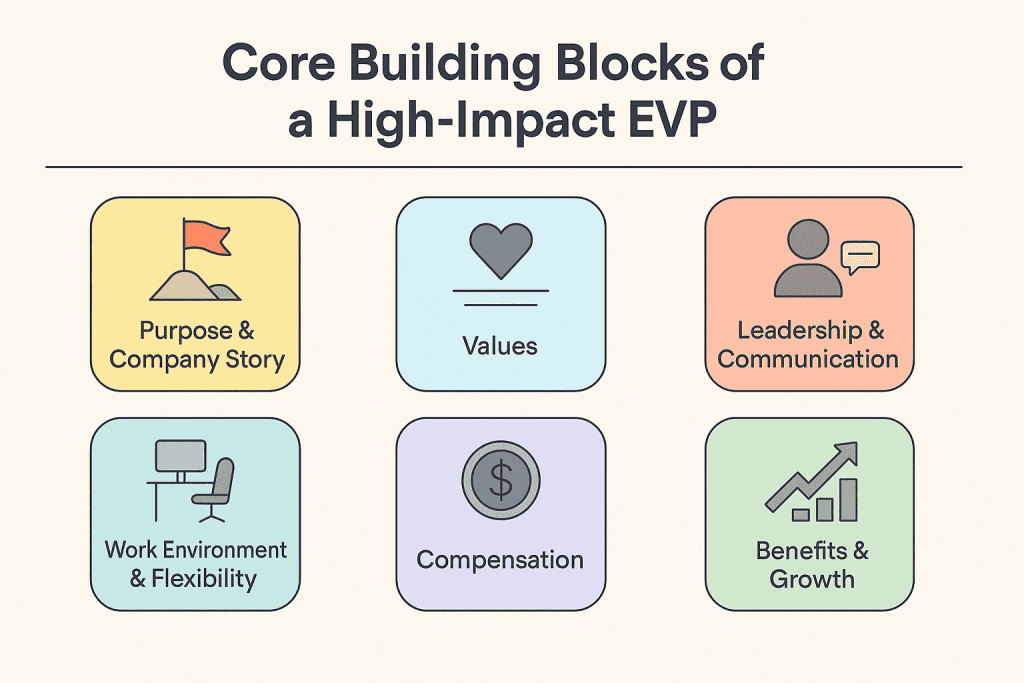 Core Building Blocks of a High-Impact EVP

Purpose & Company Story

Values

Leadership & Communication

Work Environment & Flexibility

$

Compensation

Benefits & Growth